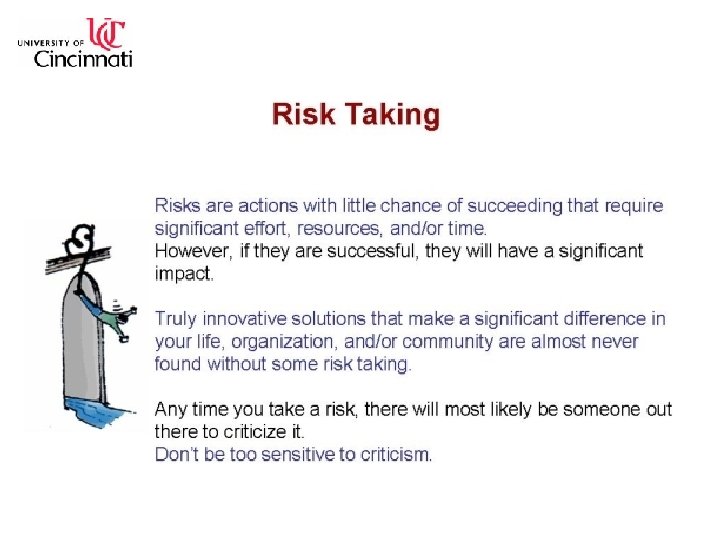 UNIVERSITY OF UC Cincinnati

Risk Taking

Risks are actions with little chance of succeeding that require significant effort, resources, and/or time.
However, if they are successful, they will have a significant impact.

Truly innovative solutions that make a significant difference in your life, organization, and/or community are almost never found without some risk taking.

Any time you take a risk, there will most likely be someone out there to criticize it.
Don't be too sensitive to criticism.